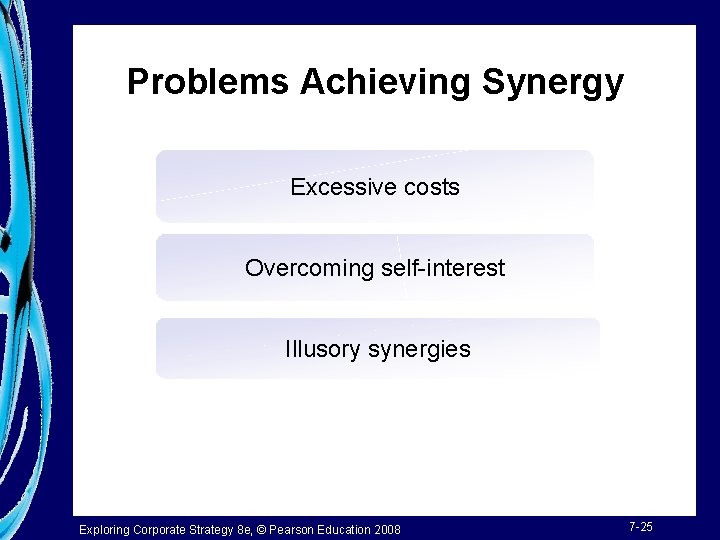 Problems Achieving Synergy

Excessive costs

Overcoming self-interest

Illusory synergies

Exploring Corporate Strategy 8e, © Pearson Education 2008

7-25